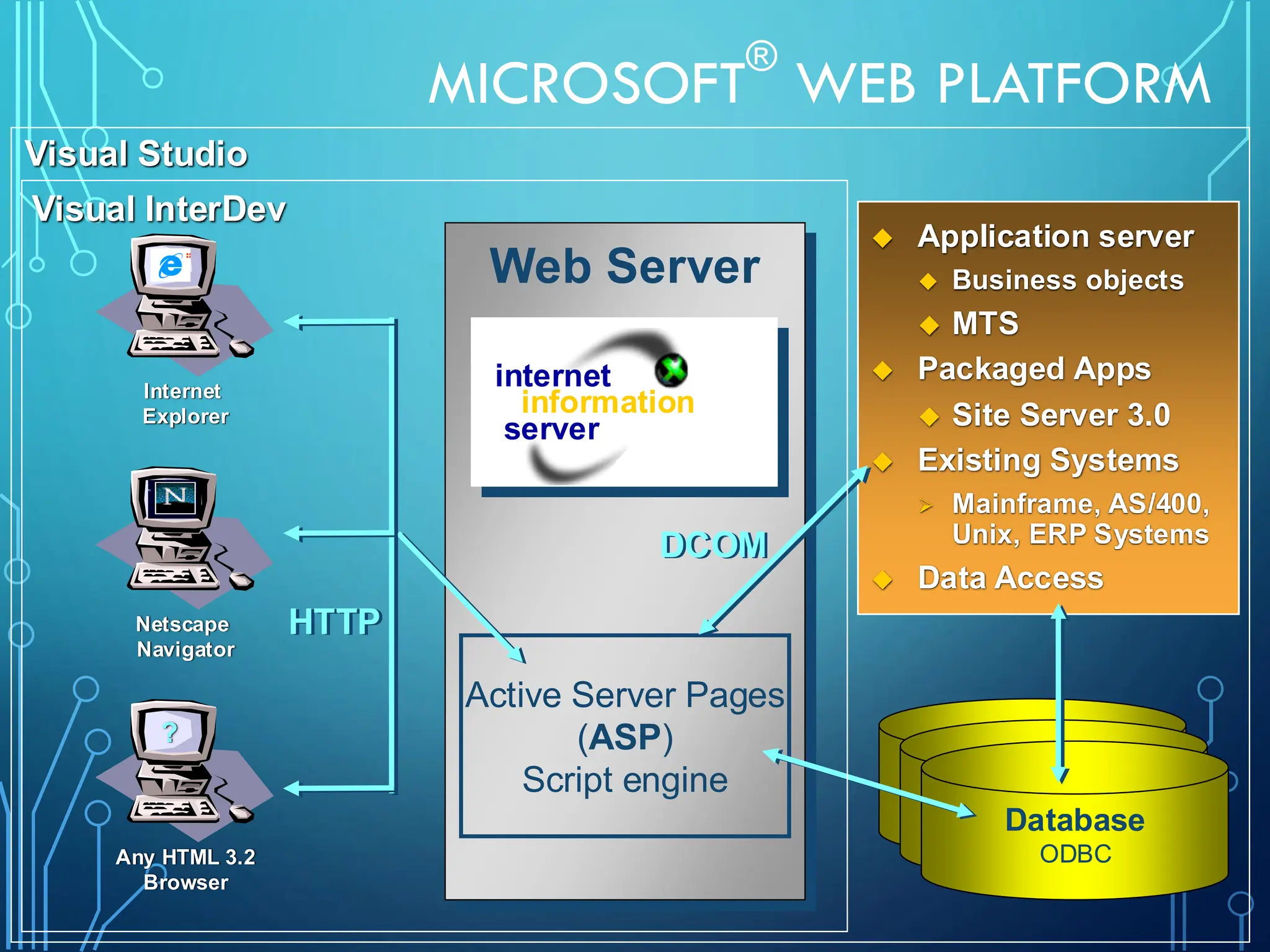 MICROSOFT® WEB PLATFORM

Visual Studio

Visual InterDev

Internet Explorer

Netscape Navigator

Any HTML 3.2 Browser

HTTP

Web Server

internet information server

DCOM

Active Server Pages (ASP) Script engine

Application server
Business objects
MTS
Packaged Apps
Site Server 3.0
Existing Systems
Mainframe, AS/400, Unix, ERP Systems
Data Access

Database
ODBC